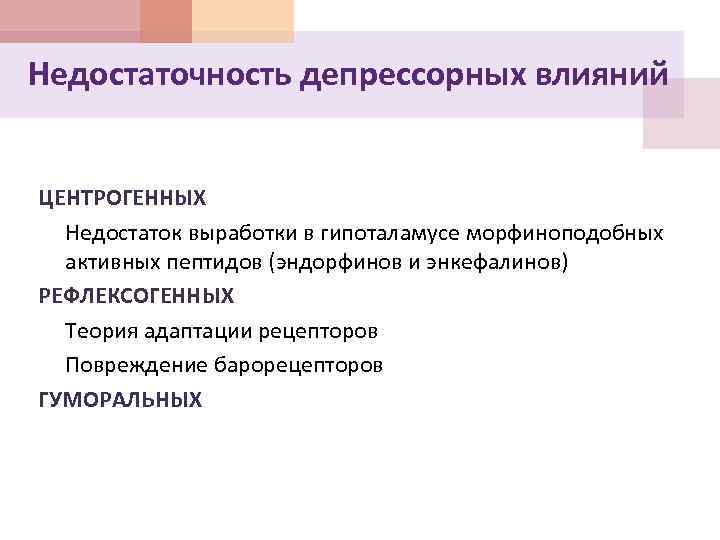 Недостаточность депрессорных влияний

ЦЕНТРОГЕННЫХ

Недостаток выработки в гипоталамусе морфиноподобных активных пептидов (эндорфинов и энкефалинов)

РЕФЛЕКСОГЕННЫХ

Теория адаптации рецепторов

Повреждение барорецепторов

ГУМОРАЛЬНЫХ